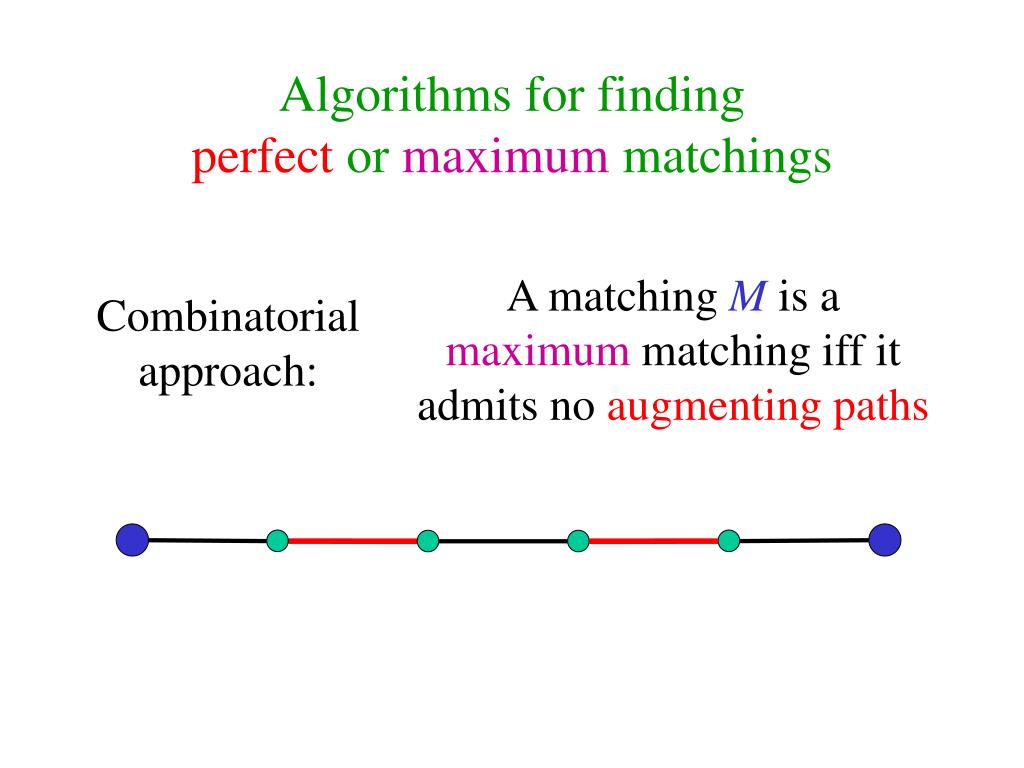 Algorithms for finding
perfect or maximum matchings

Combinatorial approach:

A matching $M$ is a maximum matching iff it admits no augmenting paths